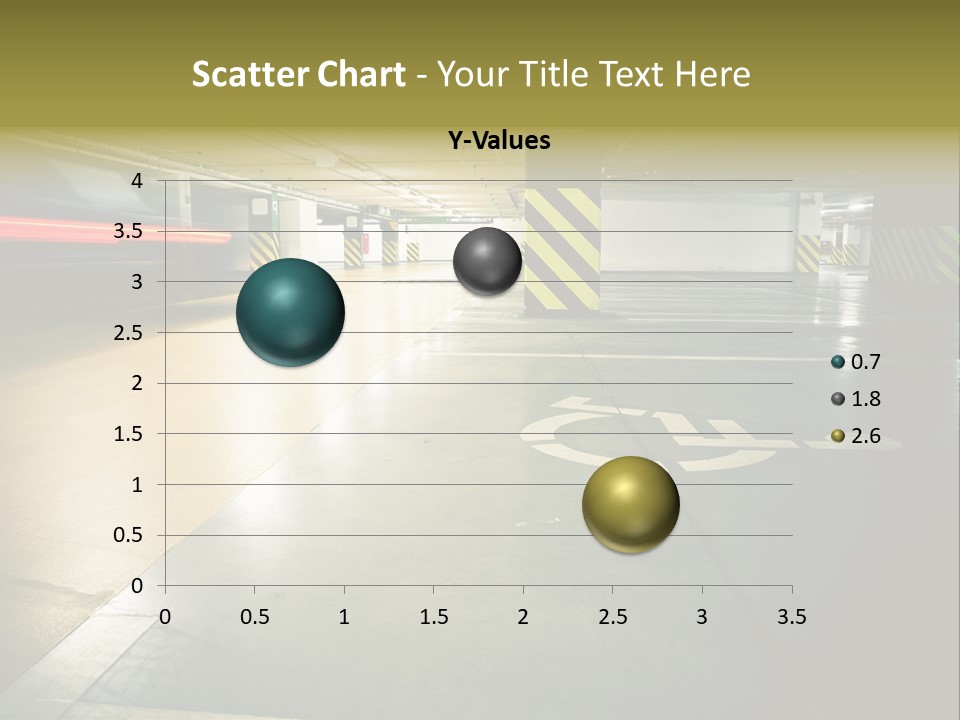 Scatter Chart - Your Title Text Here

Y-Values

4
3.5
3
2.5
2
1.5
1
0.5
0

0 0.5 1 1.5 2 2.5 3 3.5

0.7
1.8
2.6